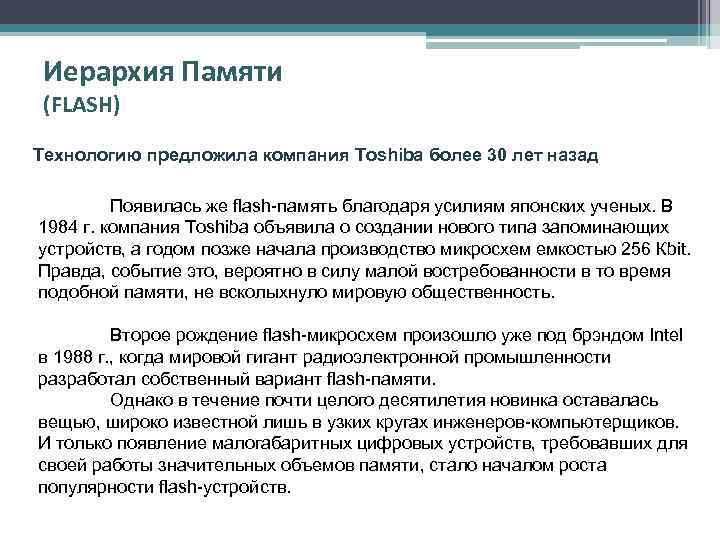 Иерархия Памяти
(FLASH)

Технологию предложила компания Toshiba более 30 лет назад

Появилась же flash-память благодаря усилиям японских ученых. В 1984 г. компания Toshiba объявила о создании нового типа запоминающих устройств, а годом позже начала производство микросхем емкостью 256 Kbit. Правда, событие это, вероятно в силу малой востребованности в то время подобной памяти, не всколыхнуло мировую общественность.

Второе рождение flash-микросхем произошло уже под брэндом Intel в 1988 г., когда мировой гигант радиоэлектронной промышленности разработал собственный вариант flash-памяти.

Однако в течение почти целого десятилетия новинка оставалась вещью, широко известной лишь в узких кругах инженеров-компьютерщиков. И только появление малогабаритных цифровых устройств, требовавших для своей работы значительных объемов памяти, стало началом роста популярности flash-устройств.